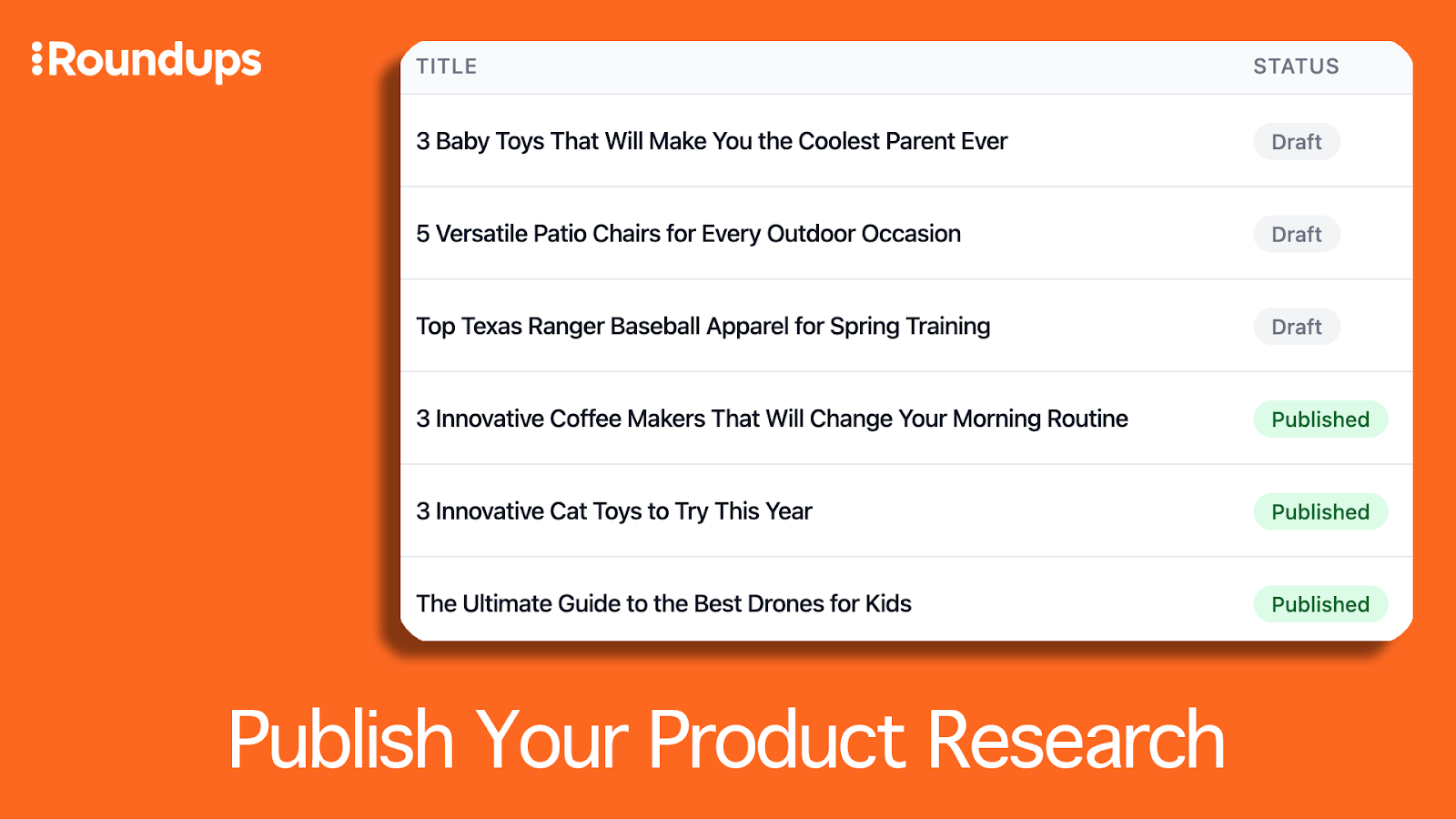 Roundups

| TITLE | STATUS |
|---|---|
| 3 Baby Toys That Will Make You the Coolest Parent Ever | Draft |
| 5 Versatile Patio Chairs for Every Outdoor Occasion | Draft |
| Top Texas Ranger Baseball Apparel for Spring Training | Draft |
| 3 Innovative Coffee Makers That Will Change Your Morning Routine | Published |
| 3 Innovative Cat Toys to Try This Year | Published |
| The Ultimate Guide to the Best Drones for Kids | Published |

Publish Your Product Research